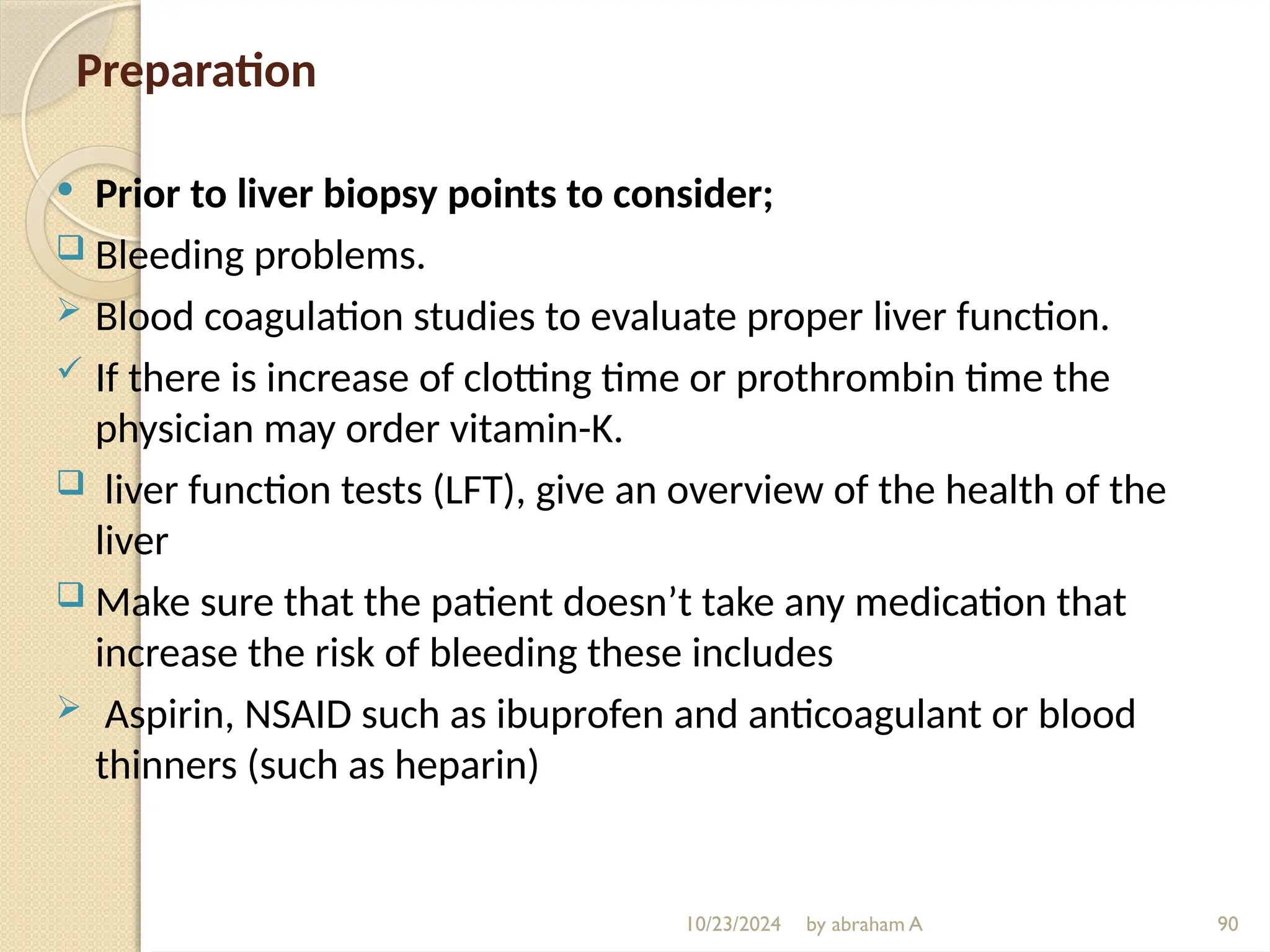 Preparation

• Prior to liver biopsy points to consider;

❑ Bleeding problems.

➢ Blood coagulation studies to evaluate proper liver function.

✓ If there is increase of clotting time or prothrombin time the physician may order vitamin-K.

❑ liver function tests (LFT), give an overview of the health of the liver

❑ Make sure that the patient doesn’t take any medication that increase the risk of bleeding these includes

➢ Aspirin, NSAID such as ibuprofen and anticoagulant or blood thinners (such as heparin)

10/23/2024 by abraham A 90